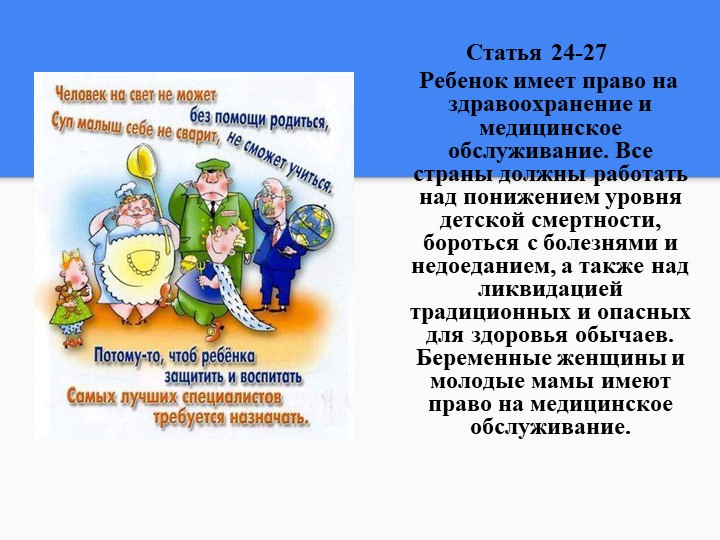 Человек на свет не может
без помощи родиться,
Суп малыш себе не сварит, не сможет учиться.

Потому-то, чтоб ребёнка
защитить и воспитать
Самых лучших специалистов
требуется назначать.

Статья 24-27

Ребенок имеет право на здравоохранение и медицинское обслуживание. Все страны должны работать над понижением уровня детской смертности, бороться с болезнями и недоеданием, а также над ликвидацией традиционных и опасных для здоровья обычаев. Беременные женщины и молодые мамы имеют право на медицинское обслуживание.